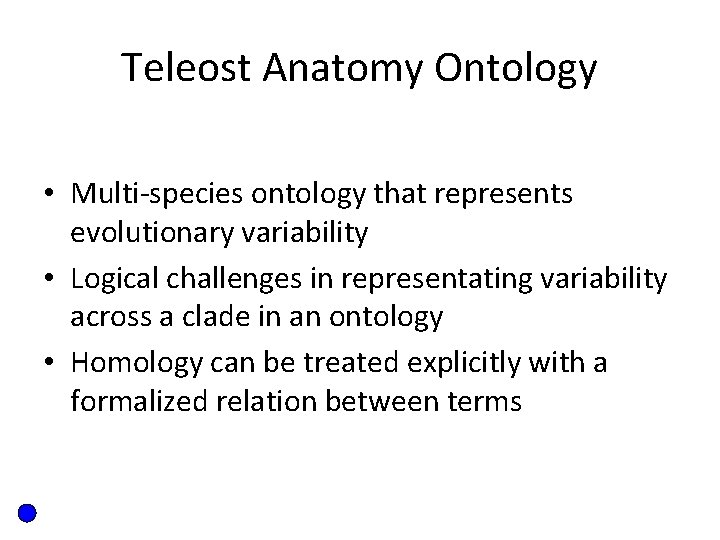 Teleost Anatomy Ontology

• Multi-species ontology that represents evolutionary variability
• Logical challenges in representating variability across a clade in an ontology
• Homology can be treated explicitly with a formalized relation between terms